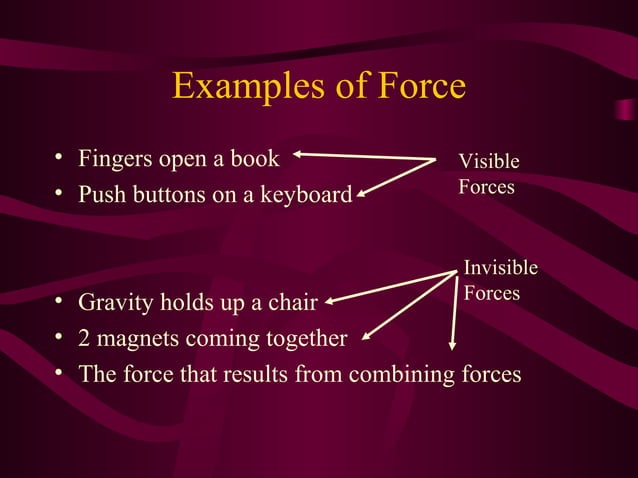 Examples of Force

• Fingers open a book
• Push buttons on a keyboard

Visible Forces

Invisible Forces

• Gravity holds up a chair
• 2 magnets coming together
• The force that results from combining forces